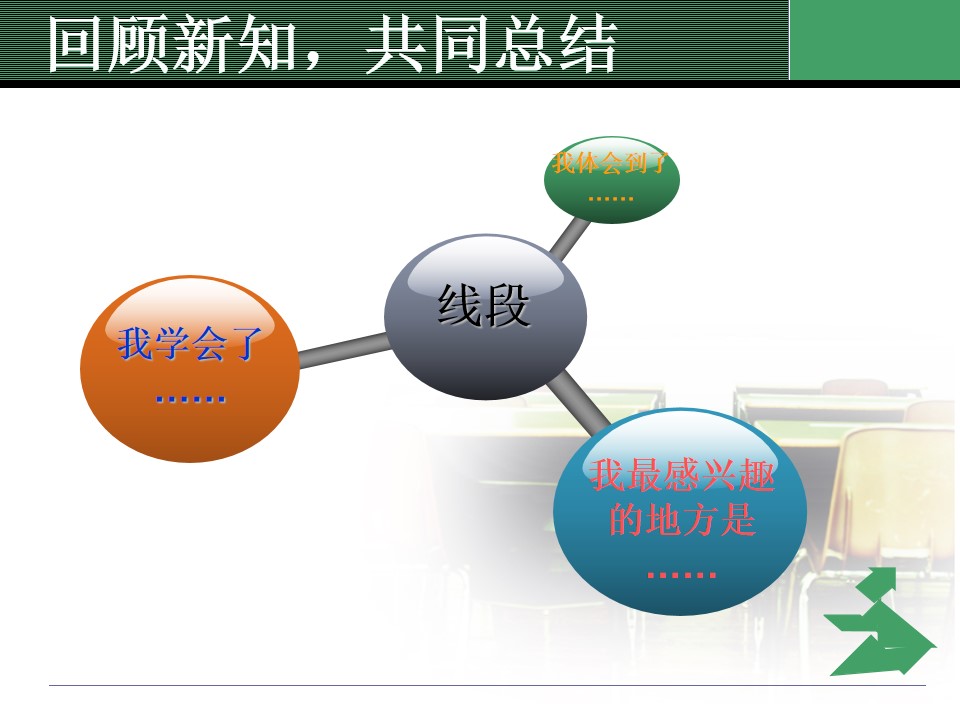 回顾新知，共同总结

我体会到了
……

线段

我学会了
……

我最感兴趣的地方是
……